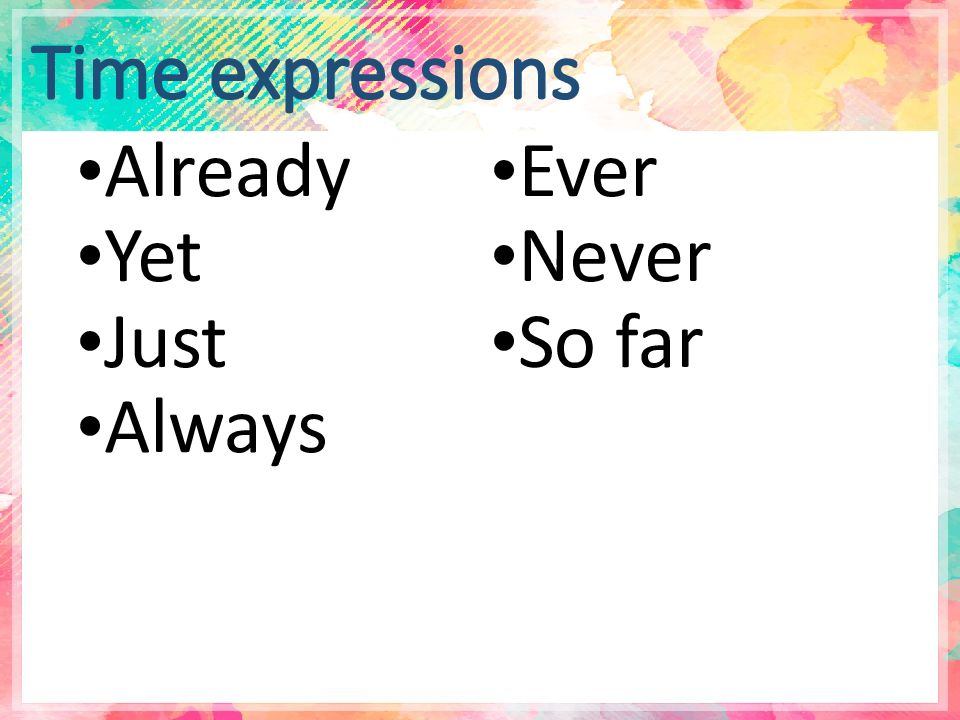 Time expressions

•Already
•Yet
•Just
•Always

•Ever
•Never
•So far